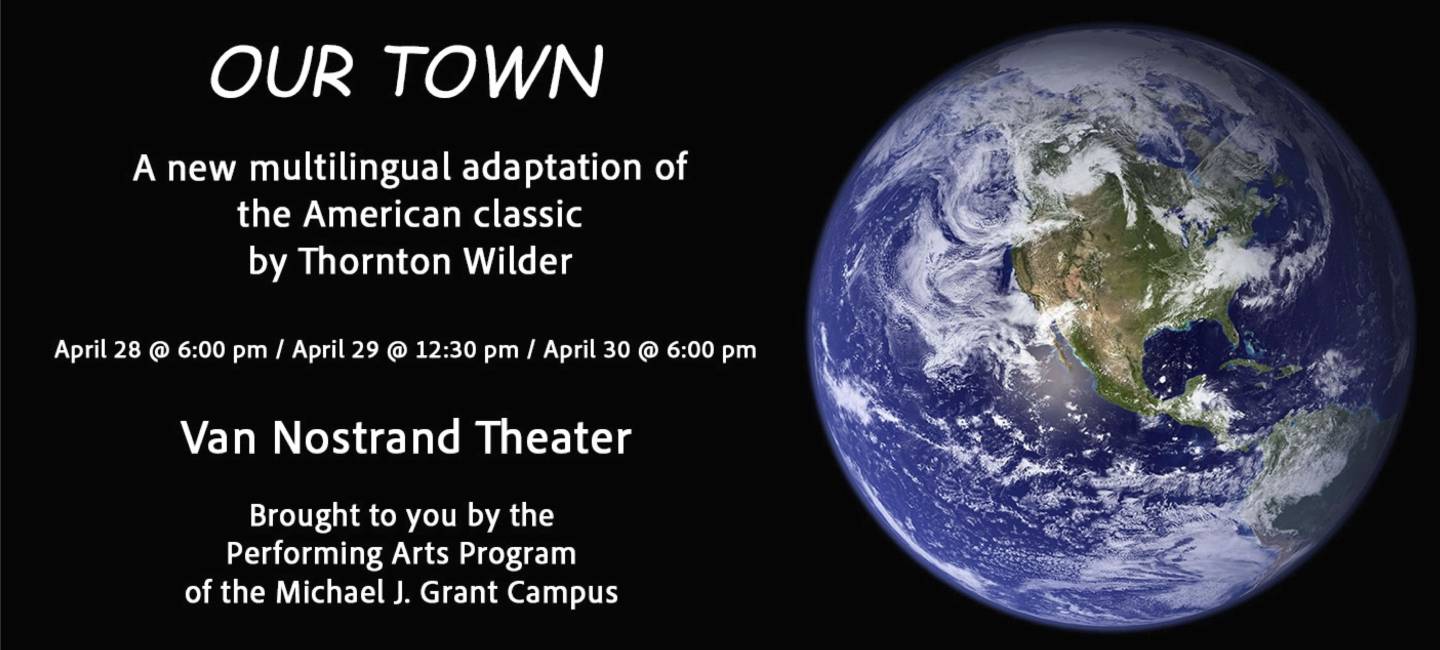 OUR TOWN

A new multilingual adaptation of the American classic by Thornton Wilder

April 28 @ 6:00 pm / April 29 @ 12:30 pm / April 30 @ 6:00 pm

Van Nostrand Theater

Brought to you by the Performing Arts Program of the Michael J. Grant Campus